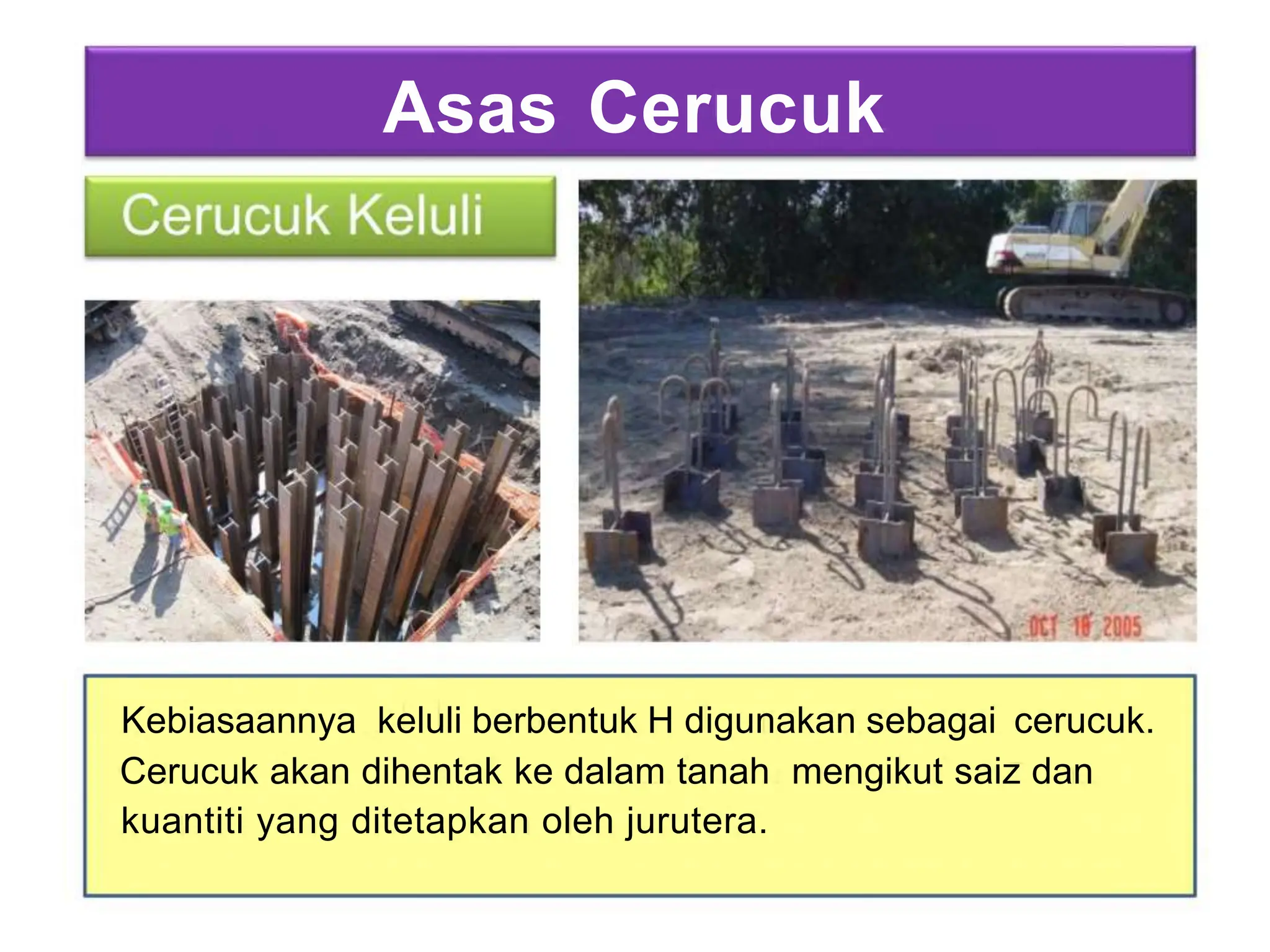 Asas Cerucuk

Cerucuk Keluli

OCT 10 2005

Kebiasaannya keluli berbentuk H digunakan sebagai cerucuk. Cerucuk akan dihentak ke dalam tanah mengikut saiz dan kuantiti yang ditetapkan oleh jurutera.